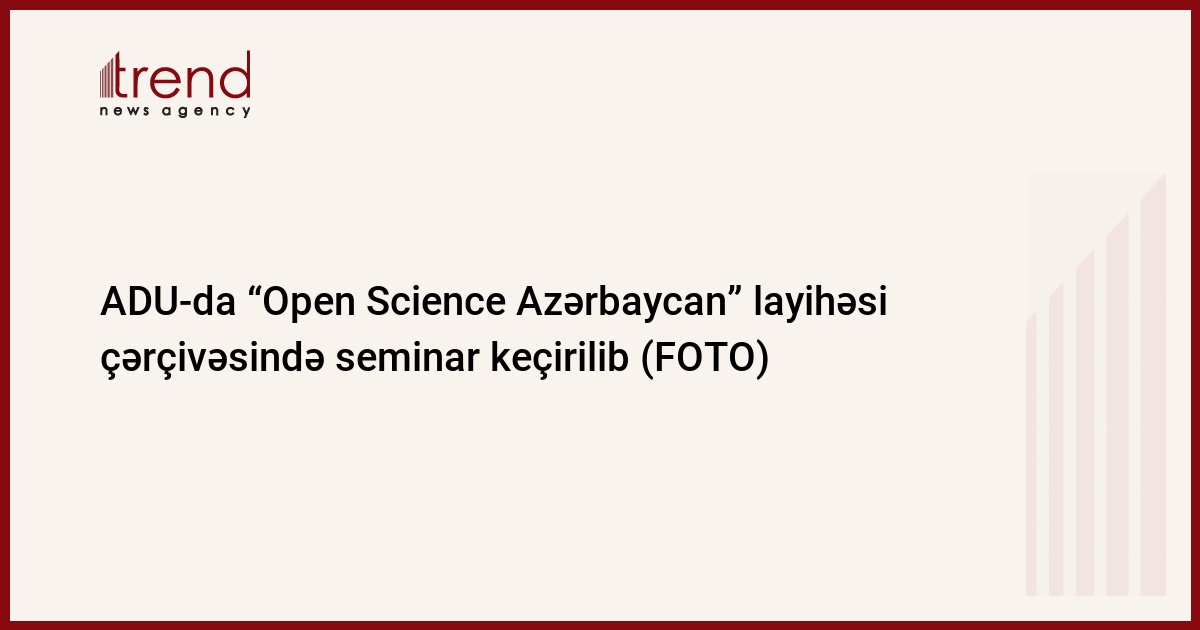 trend
news agency

ADU-da “Open Science Azərbaycan” layihəsi çərçivəsində seminar keçirilib (FOTO)